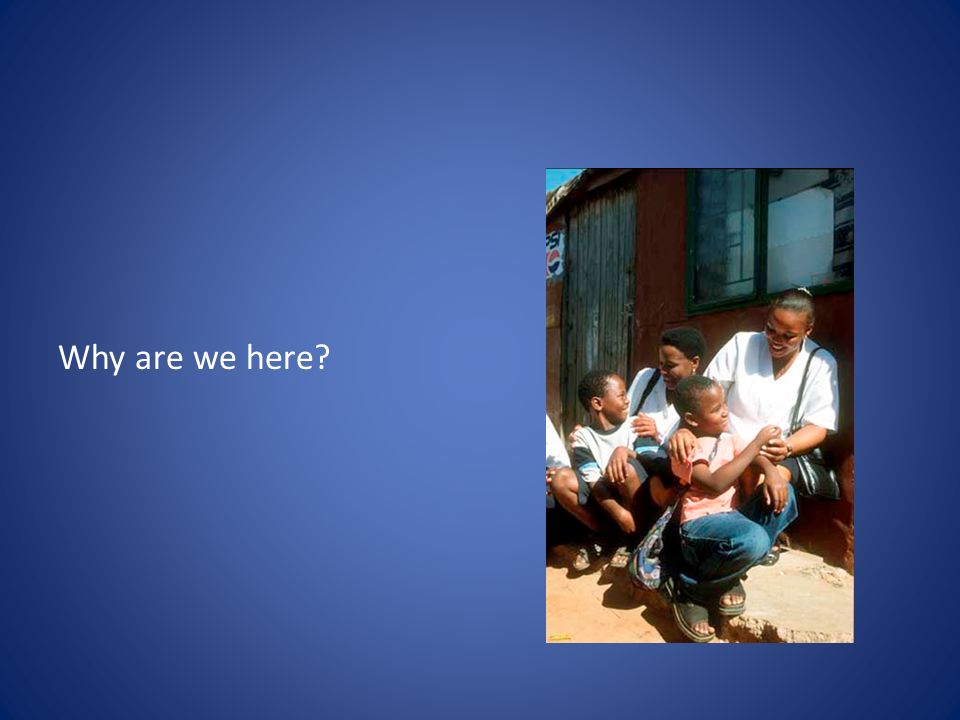 Why are we here?